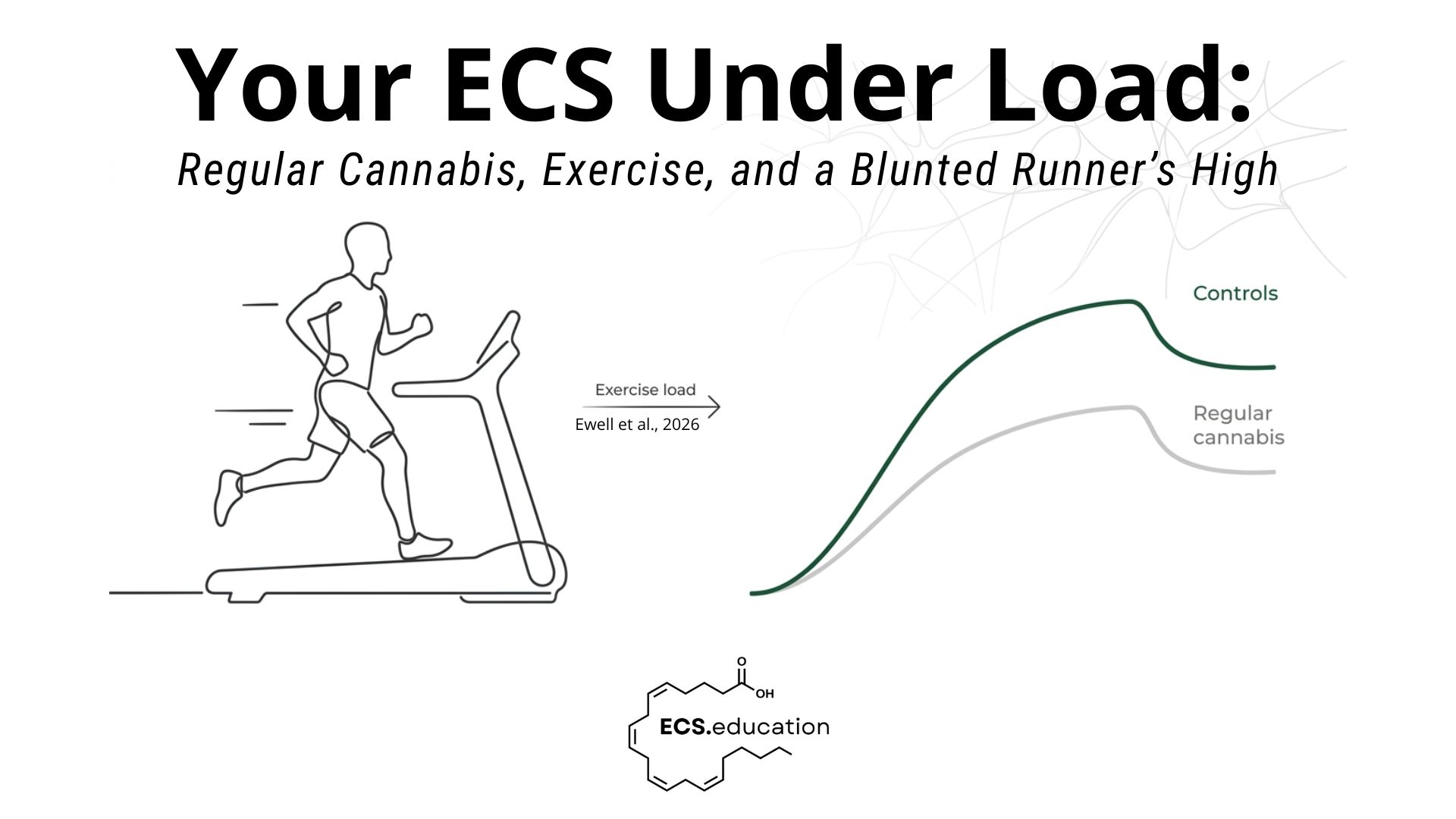 Your ECS Under Load:

Regular Cannabis, Exercise, and a Blunted Runner's High

Exercise load

Ewell et al., 2026

Controls

Regular cannabis

O

OH

ECS.education